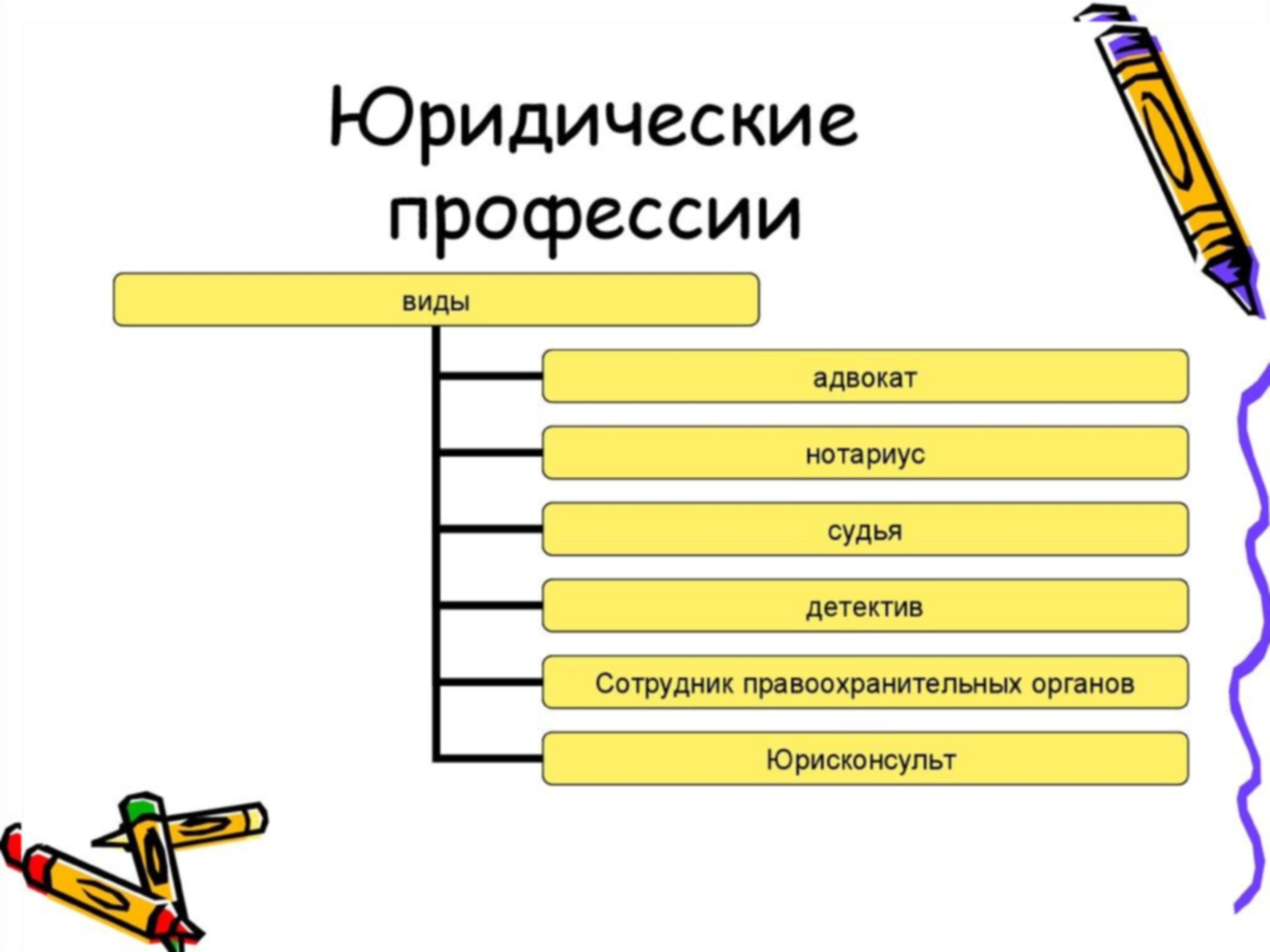 Юридические профессии

виды

адвокат

нотариус

судья

детектив

Сотрудник правоохранительных органов

Юрисконсульт